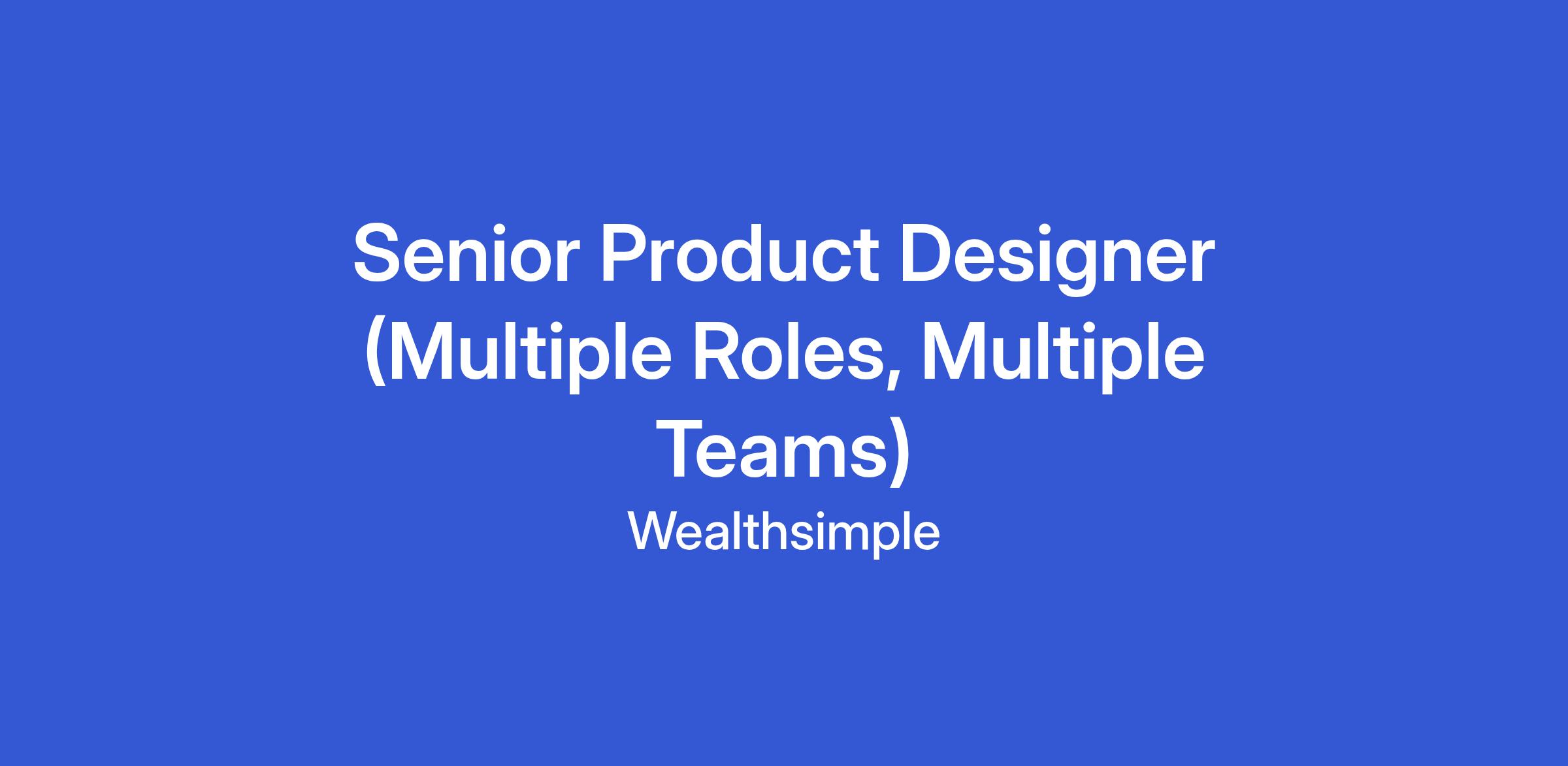 Senior Product Designer (Multiple Roles, Multiple Teams)

Wealthsimple